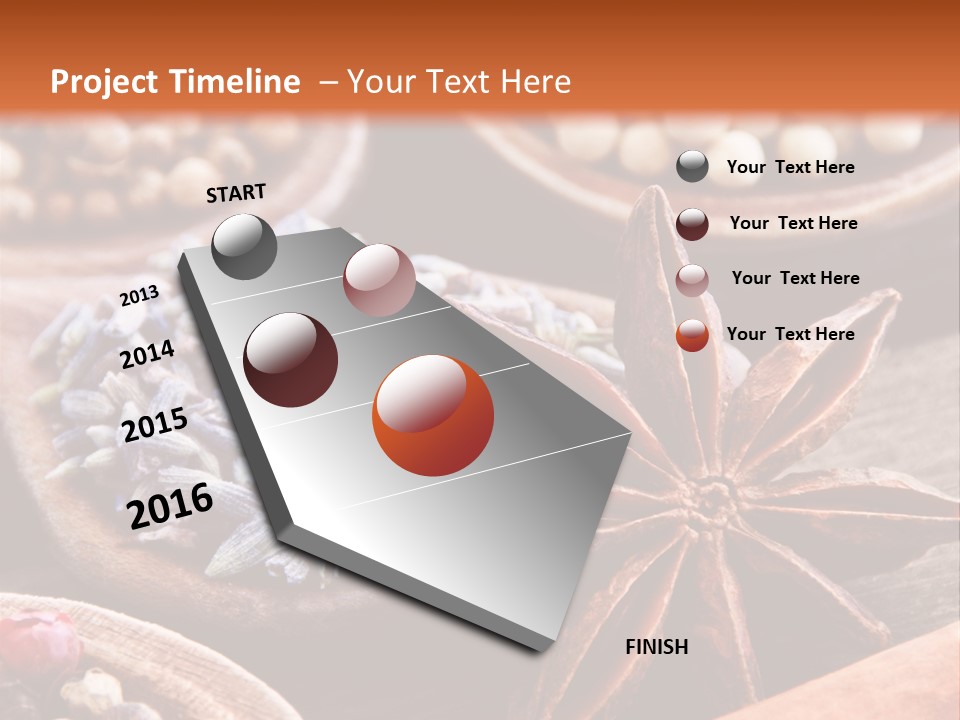 Project Timeline – Your Text Here

START

2013

2014

2015

2016

FINISH

Your Text Here

Your Text Here

Your Text Here

Your Text Here